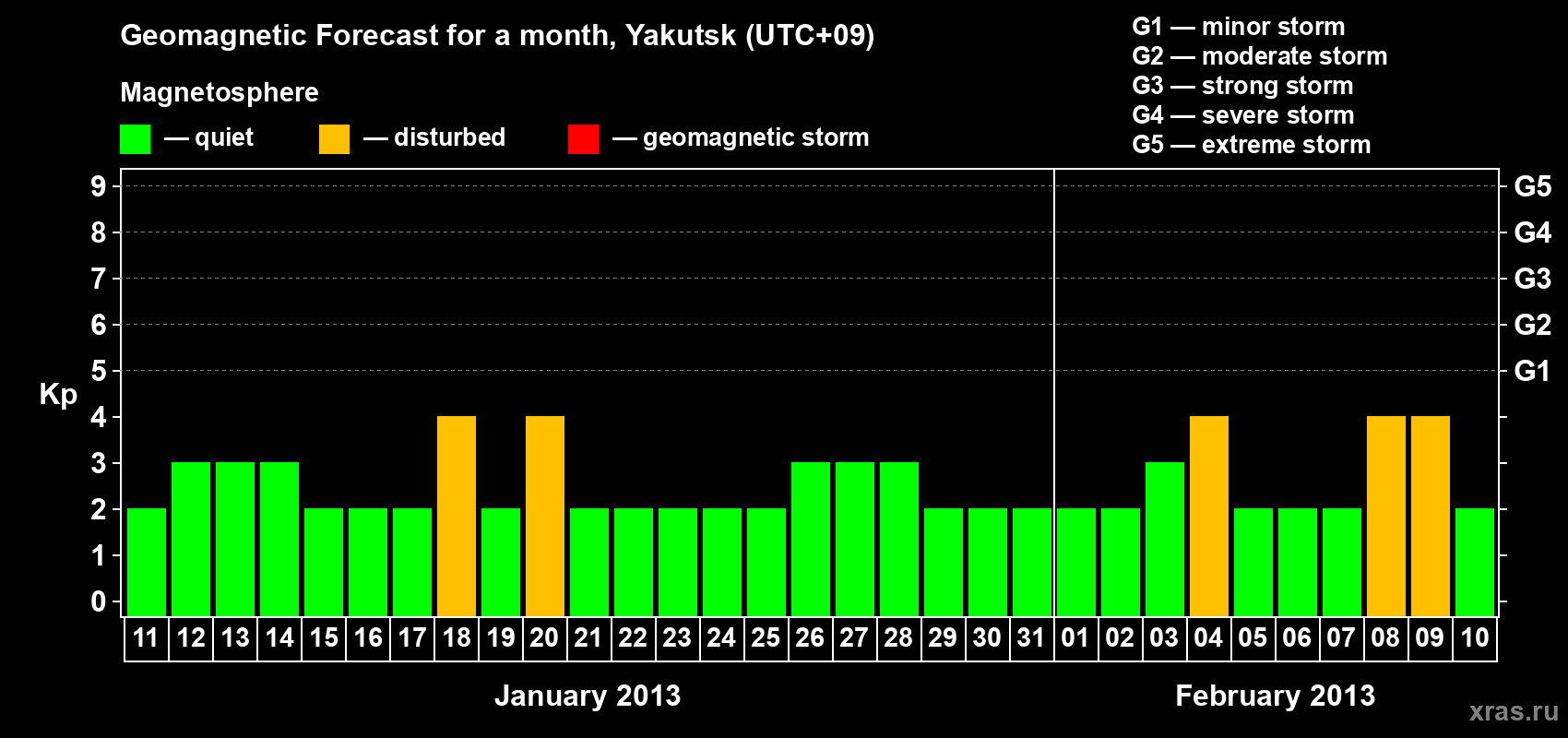 Geomagnetic Forecast for a month, Yakutsk (UTC+09)

Magnetosphere

— quiet — disturbed — geomagnetic storm

G1 — minor storm
G2 — moderate storm
G3 — strong storm
G4 — severe storm
G5 — extreme storm

Kp

9
8
7
6
5
4
3
2
1
0

G5
G4
G3
G2
G1

11 12 13 14 15 16 17 18 19 20 21 22 23 24 25 26 27 28 29 30 31 01 02 03 04 05 06 07 08 09 10

January 2013

February 2013

xras.ru